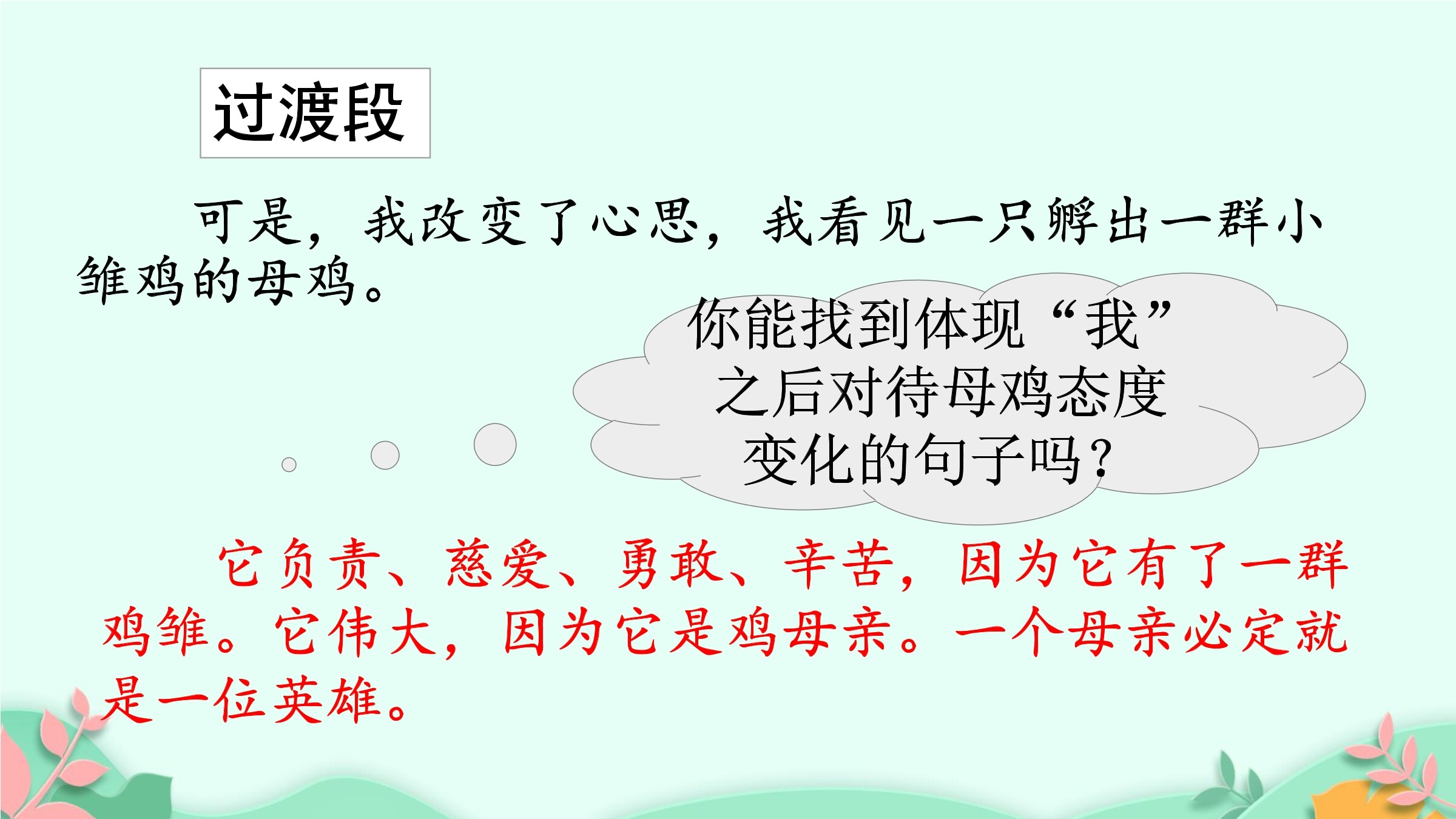 过渡段

可是，我改变了心思，我看见一只孵出一群小雏鸡的母鸡。

你能找到体现“我”之后对待母鸡态度变化的句子吗？

它负责、慈爱、勇敢、辛苦，因为它有了一群鸡雏。它伟大，因为它是鸡母亲。一个母亲必定就是一位英雄。